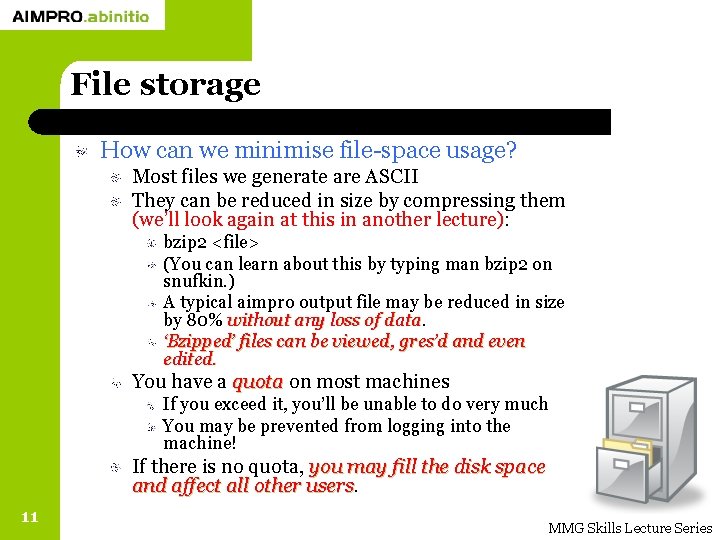 AIMPRO.abinitio

File storage

How can we minimise file-space usage?

Most files we generate are ASCII

They can be reduced in size by compressing them (we'll look again at this in another lecture):

bzip2 <file>

(You can learn about this by typing man bzip2 on snufkin.)

A typical aimpro output file may be reduced in size by 80% without any loss of data.

'Bzipped' files can be viewed, gres'd and even edited.

You have a quota on most machines

If you exceed it, you'll be unable to do very much

You may be prevented from logging into the machine!

If there is no quota, you may fill the disk space and affect all other users.

11

MMG Skills Lecture Series